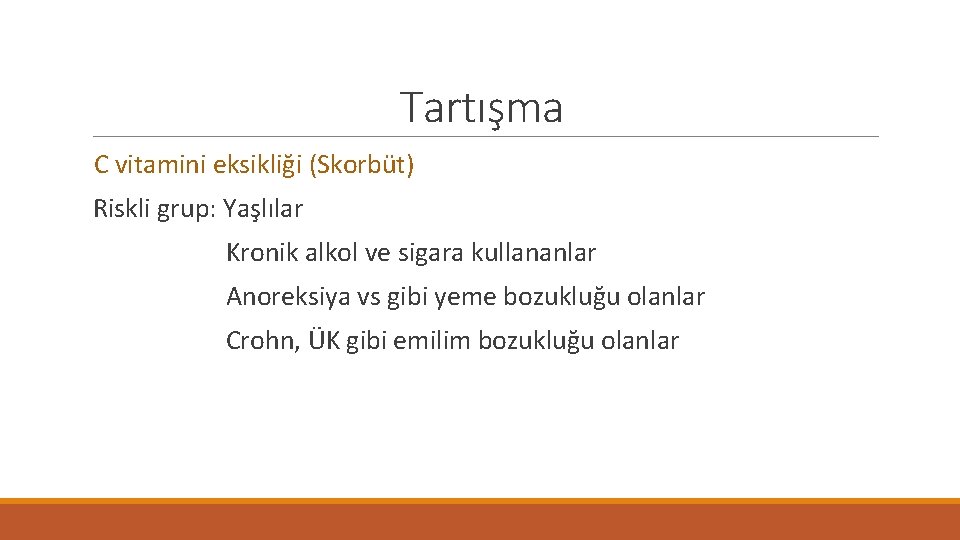 Tartışma

C vitamini eksikliği (Skorbüt)

Riskli grup: Yaşlılar

Kronik alkol ve sigara kullananlar

Anoreksiya vs gibi yeme bozukluğu olanlar

Crohn, ÜK gibi emilim bozukluğu olanlar